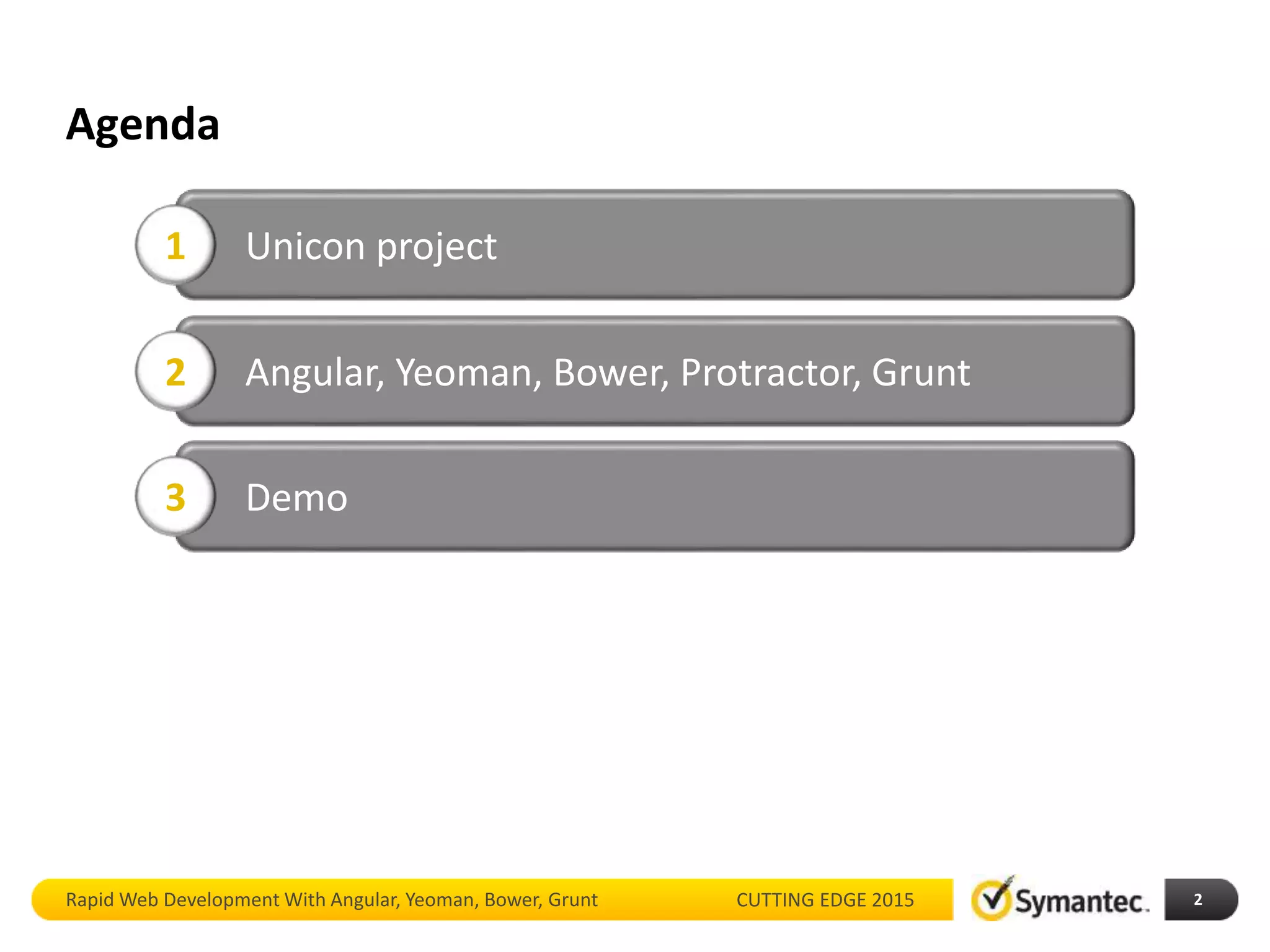 Agenda

1 Unicon project

2 Angular, Yeoman, Bower, Protractor, Grunt

3 Demo

Rapid Web Development With Angular, Yeoman, Bower, Grunt CUTTING EDGE 2015 Symantec. 2